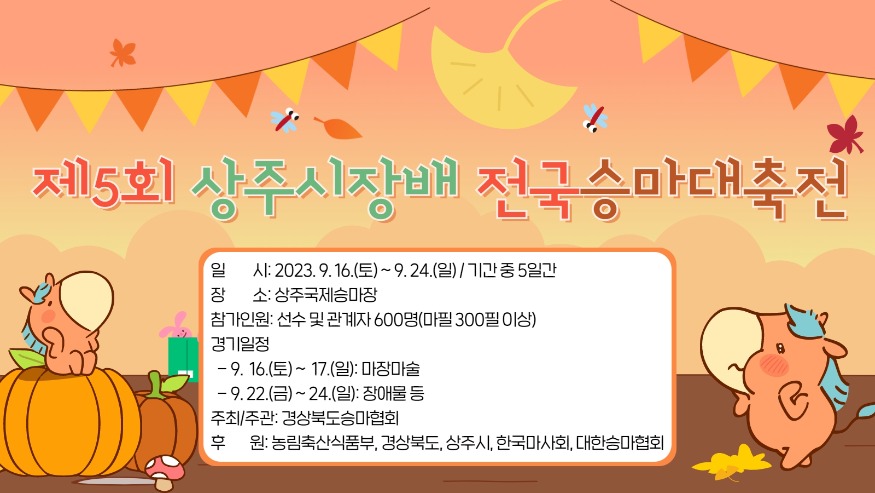 제5회 상주시장배 전국승마대축전

일 시: 2023. 9. 16.(토) ~ 9. 24.(일) / 기간 중 5일간
장 소: 상주국제승마장
참가인원: 선수 및 관계자 600명(마필 300필 이상)
경기일정
– 9. 16.(토) ~ 17.(일): 마장마술
– 9. 22.(금) ~ 24.(일): 장애물 등
주최/주관: 경상북도승마협회
후 원: 농림축산식품부, 경상북도, 상주시, 한국마사회, 대한승마협회